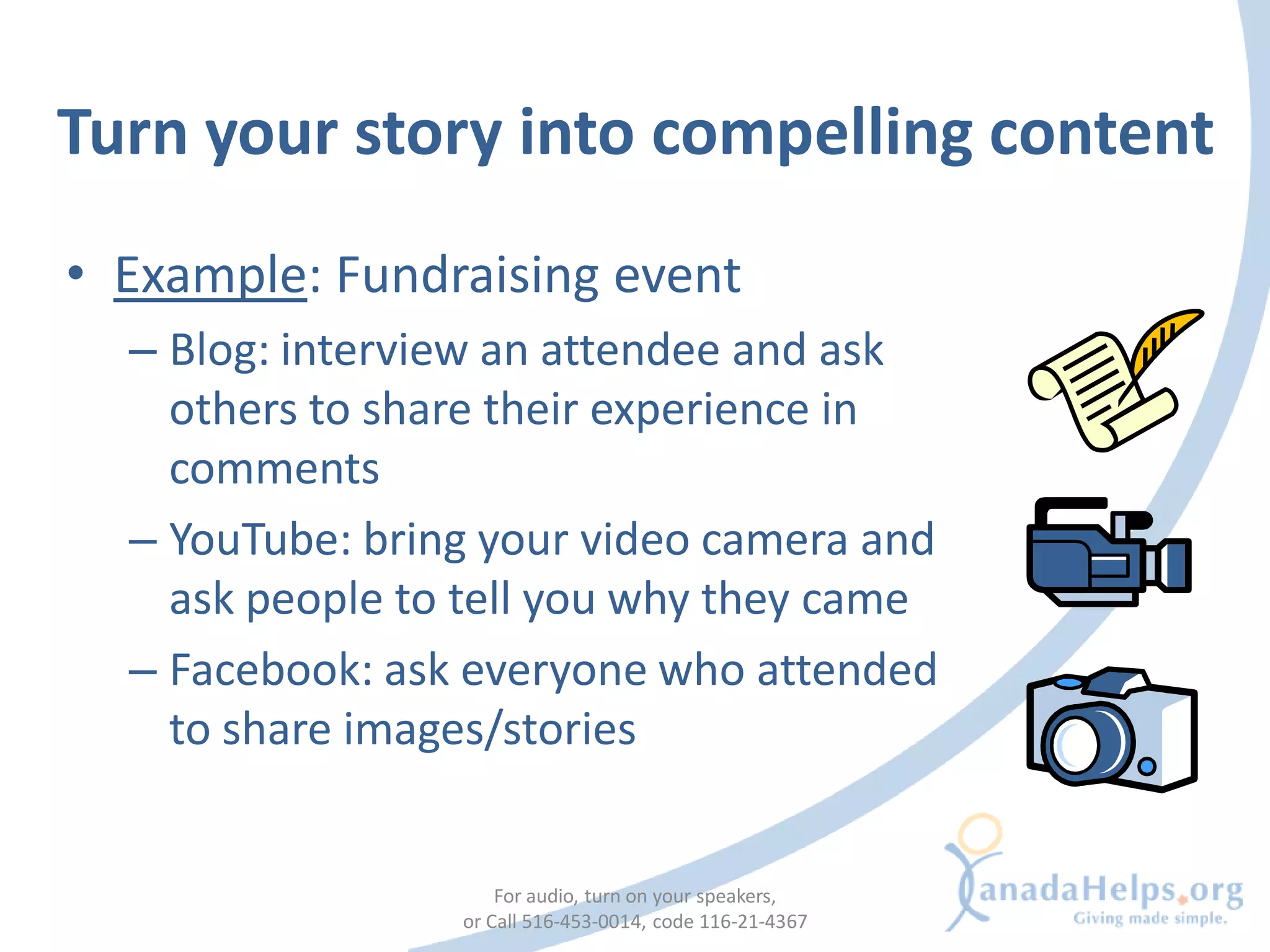 Turn your story into compelling content

• Example: Fundraising event
– Blog: interview an attendee and ask others to share their experience in comments
– YouTube: bring your video camera and ask people to tell you why they came
– Facebook: ask everyone who attended to share images/stories

For audio, turn on your speakers,
or Call 516-453-0014, code 116-21-4367

CanadaHelps.org
Giving made simple.